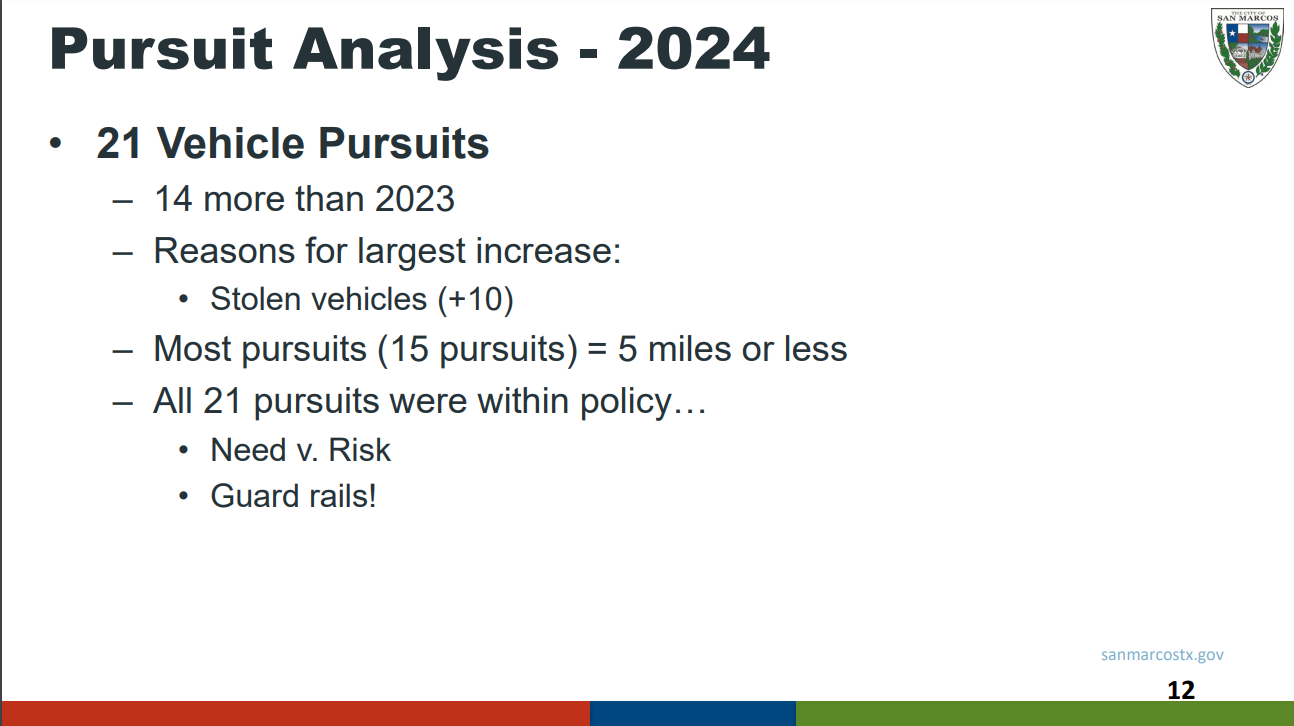 Pursuit Analysis - 2024

THE CITY OF
SAN MARCOS

• 21 Vehicle Pursuits
– 14 more than 2023
– Reasons for largest increase:
• Stolen vehicles (+10)
– Most pursuits (15 pursuits) = 5 miles or less
– All 21 pursuits were within policy…
• Need v. Risk
• Guard rails!

sanmarcostx.gov

12